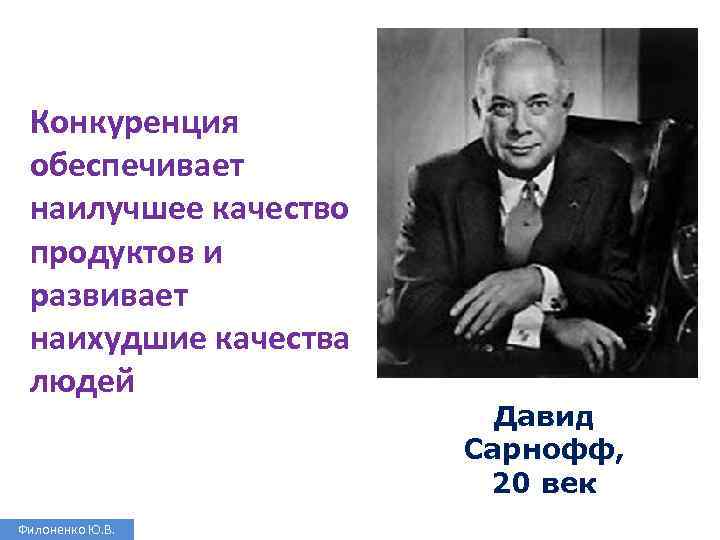 Конкуренция обеспечивает наилучшее качество продуктов и развивает наихудшие качества людей

Давид Сарнофф, 20 век

Филоненко Ю.В.